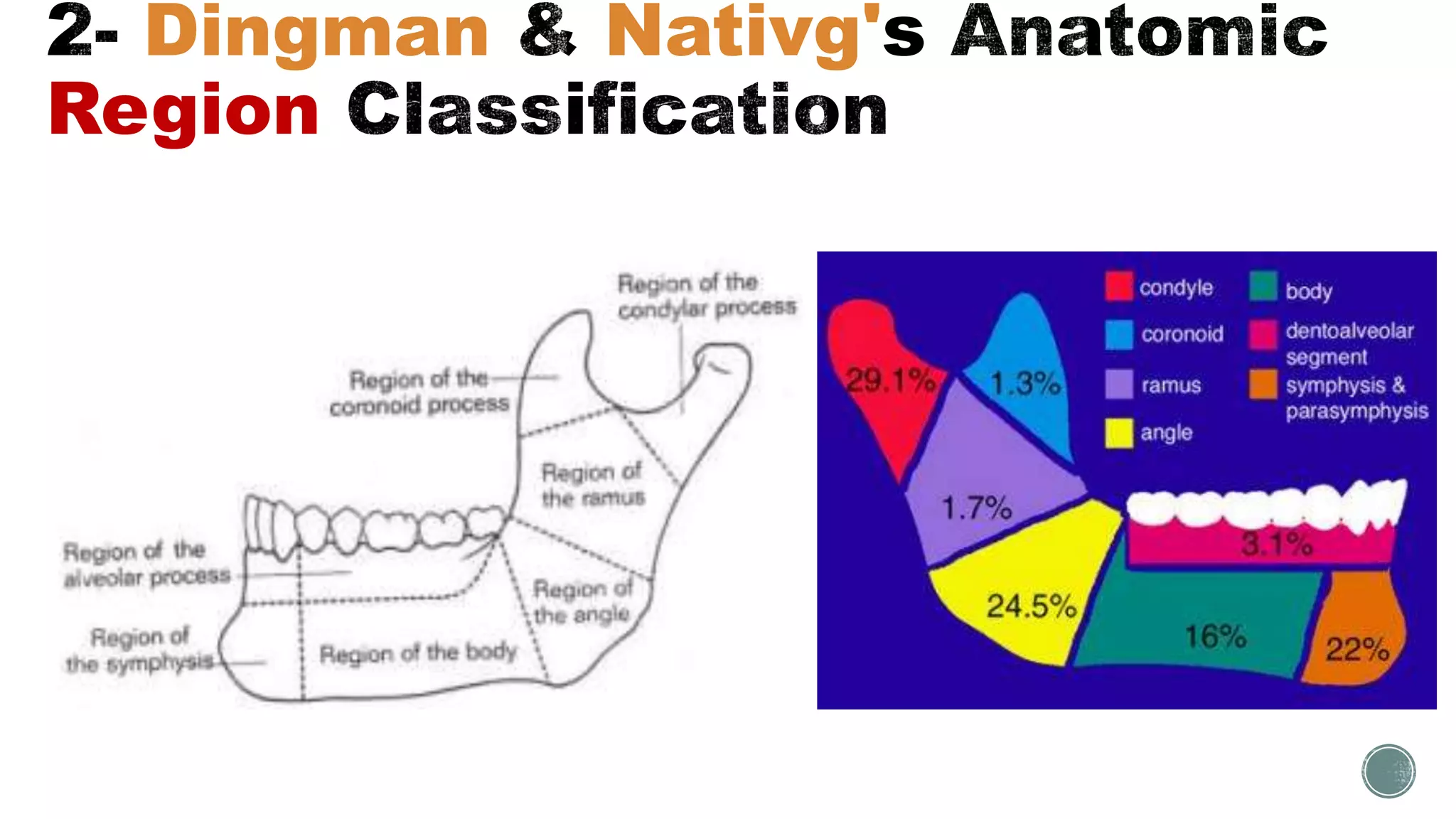 2- Dingman & Nativg's Anatomic Region Classification

Region of the condylar process

Region of the coronoid process

Region of the ramus

Region of the alveolar process

Region of the angle

Region of the symphysis

Region of the body

condyle
coronoid
ramus
angle
body
dentoalveolar segment
symphysis & parasymphysis

29.1%
1.3%
1.7%
3.1%
24.5%
16%
22%